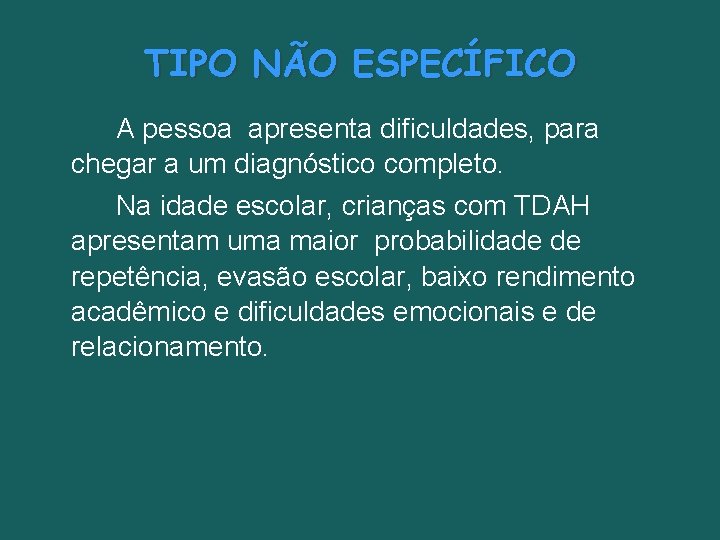 TIPO NÃO ESPECÍFICO

A pessoa apresenta dificuldades, para chegar a um diagnóstico completo.

Na idade escolar, crianças com TDAH apresentam uma maior probabilidade de repetência, evasão escolar, baixo rendimento acadêmico e dificuldades emocionais e de relacionamento.